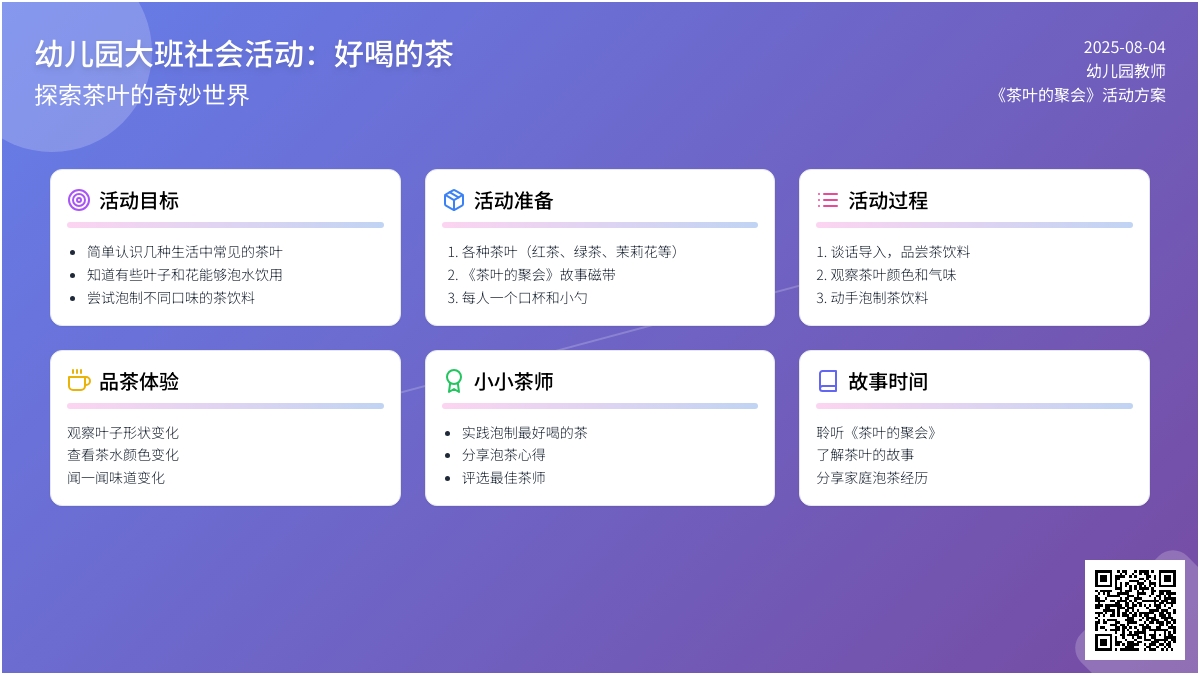 幼儿园大班社会活动：好喝的茶
探索茶叶的奇妙世界

2025-08-04
幼儿园教师
《茶叶的聚会》活动方案

活动目标

- 简单认识几种生活中常见的茶叶
- 知道有些叶子和花能够泡水饮用
- 尝试泡制不同口味的茶饮料

活动准备

1. 各种茶叶（红茶、绿茶、茉莉花等）
2. 《茶叶的聚会》故事磁带
3. 每人一个口杯和小勺

活动过程

1. 谈话导入，品尝茶饮料
2. 观察茶叶颜色和气味
3. 动手泡制茶饮料

品茶体验

观察叶子形状变化
查看茶水颜色变化
闻一闻味道变化

小小茶师

- 实践泡制最好喝的茶
- 分享泡茶心得
- 评选最佳茶师

故事时间

聆听《茶叶的聚会》
了解茶叶的故事
分享家庭泡茶经历